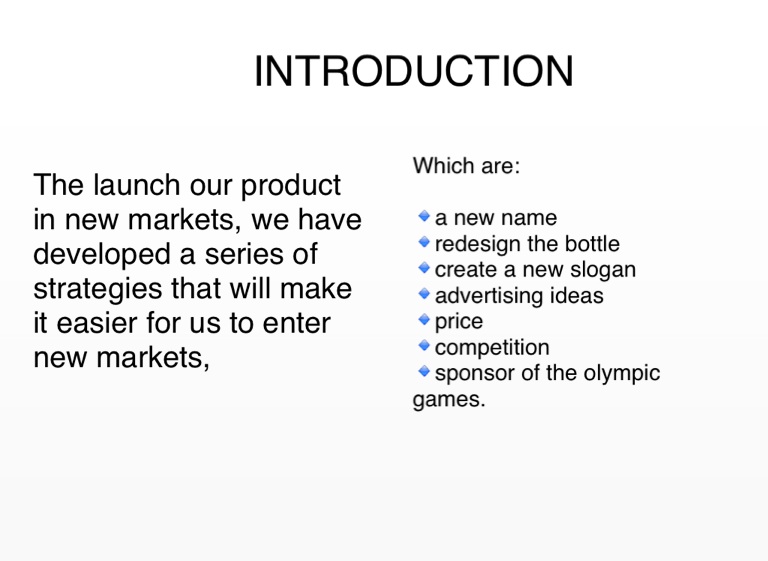 INTRODUCTION

The launch our product in new markets, we have developed a series of strategies that will make it easier for us to enter new markets,

Which are:

- a new name
- redesign the bottle
- create a new slogan
- advertising ideas
- price
- competition
- sponsor of the olympic games.